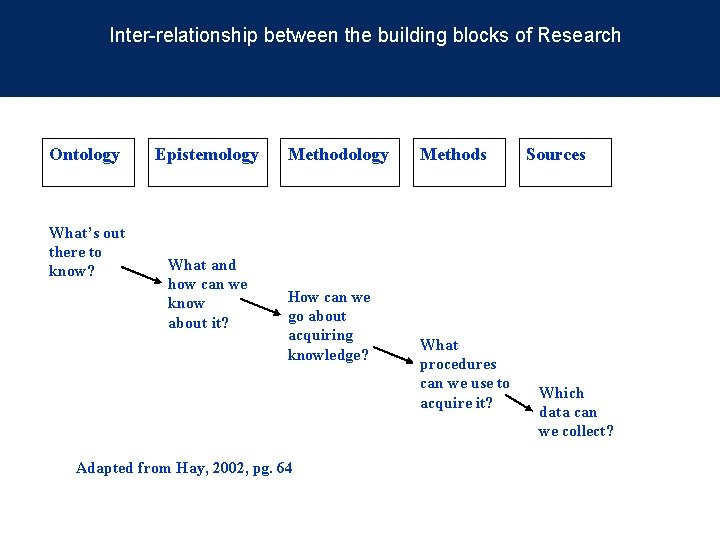 Inter-relationship between the building blocks of Research

Ontology

Epistemology

Methodology

Methods

Sources

What's out there to know?

What and how can we know about it?

How can we go about acquiring knowledge?

What procedures can we use to acquire it?

Which data can we collect?

Adapted from Hay, 2002, pg. 64